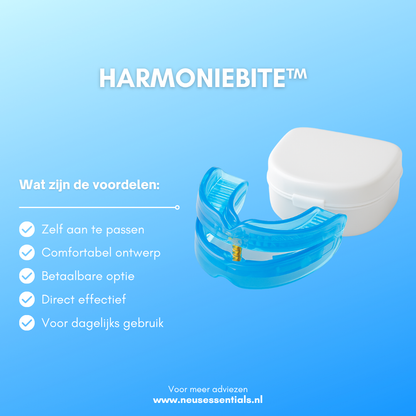 HARMONIEBITE™

Wat zijn de voordelen:

Zelf aan te passen

Comfortabel ontwerp

Betaalbare optie

Direct effectief

Voor dagelijks gebruik

Voor meer adviezen
www.neusessentials.nl